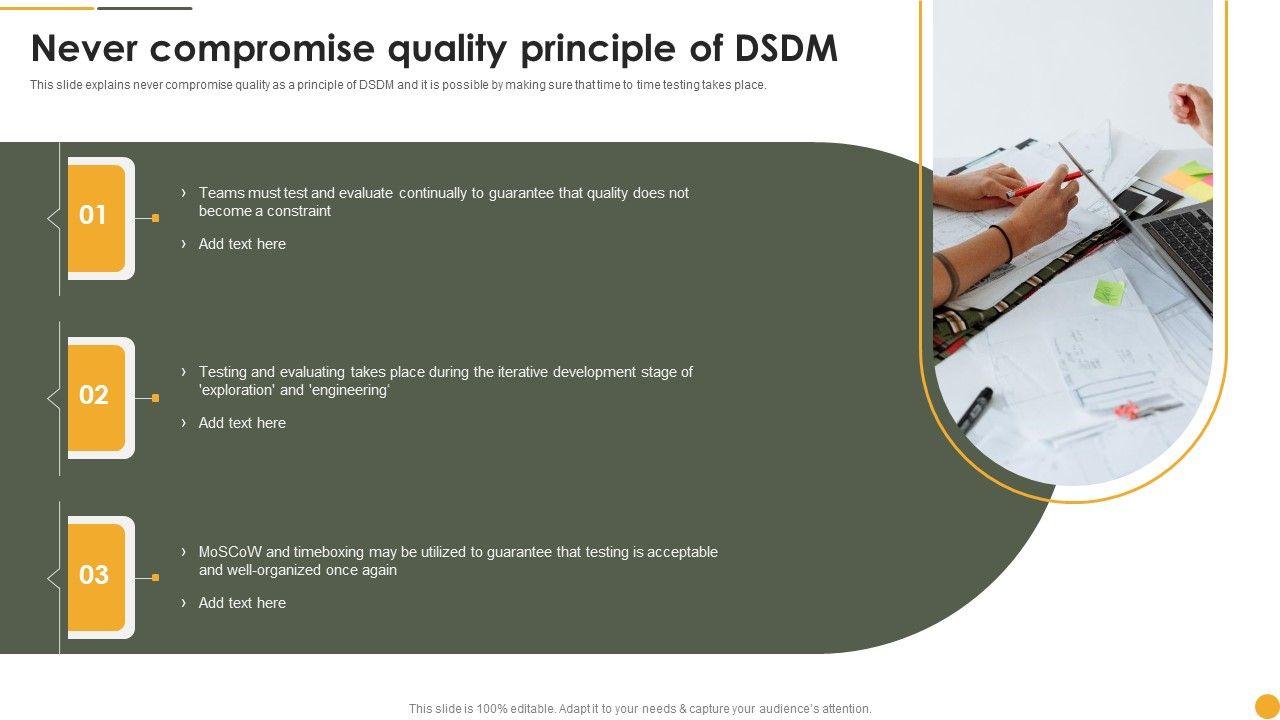 Never compromise quality principle of DSDM

This slide explains never compromise quality as a principle of DSDM and it is possible by making sure that time to time testing takes place.

01

› Teams must test and evaluate continually to guarantee that quality does not become a constraint

› Add text here

02

› Testing and evaluating takes place during the iterative development stage of 'exploration' and 'engineering'

› Add text here

03

› MoSCoW and timeboxing may be utilized to guarantee that testing is acceptable and well-organized once again

› Add text here

This slide is 100% editable. Adapt it to your needs & capture your audience's attention.